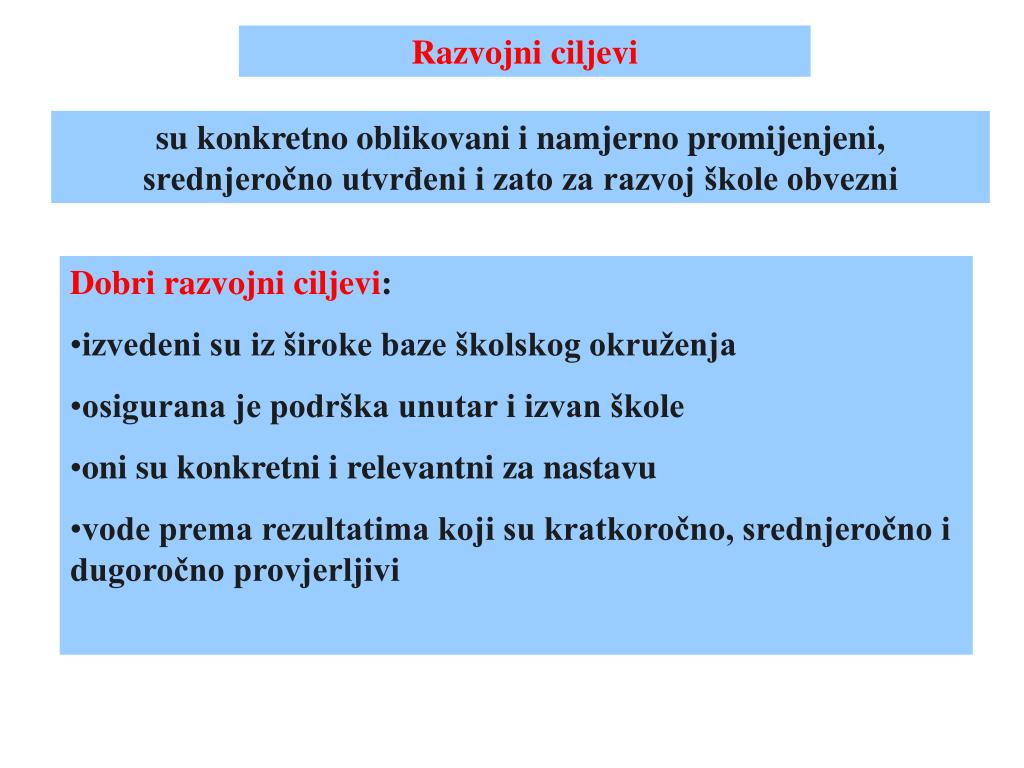 Razvojni ciljevi

su konkretno oblikovani i namjerno promijenjeni, srednjeročno utvrđeni i zato za razvoj škole obvezni

Dobri razvojni ciljevi:

•izvedeni su iz široke baze školskog okruženja

•osigurana je podrška unutar i izvan škole

•oni su konkretni i relevantni za nastavu

•vode prema rezultatima koji su kratkoročno, srednjeročno i dugoročno provjerljivi